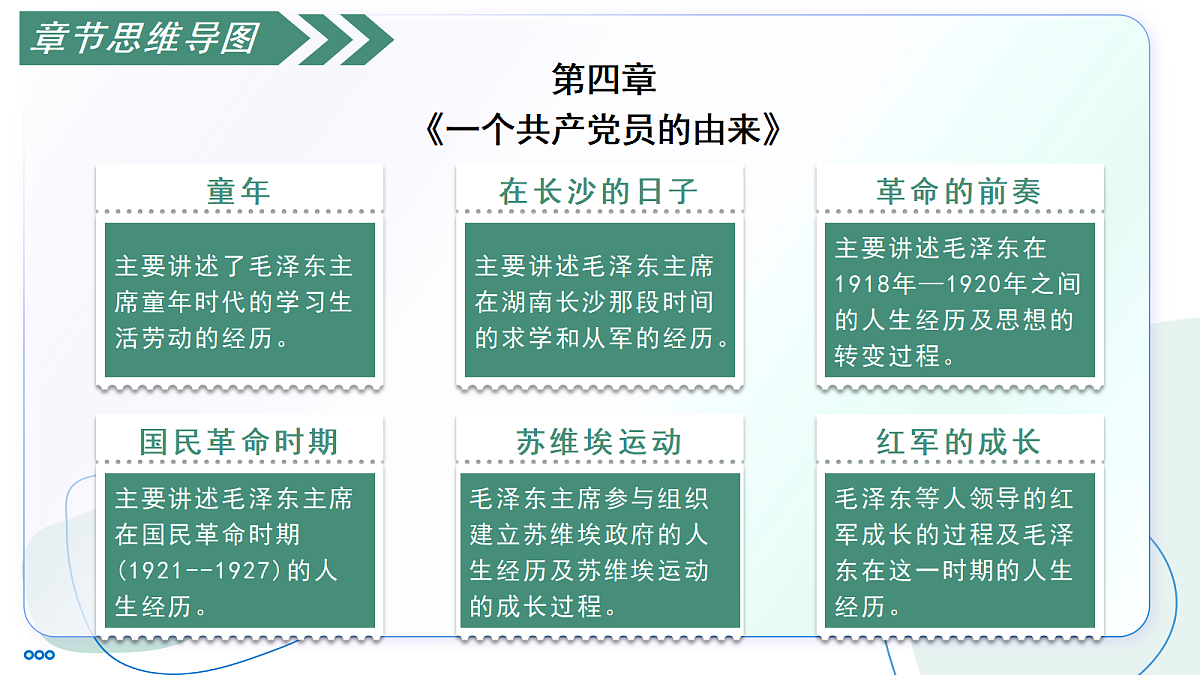 章节思维导图

第四章
《一个共产党员的由来》

童年

主要讲述了毛泽东主席童年时代的学习生活劳动的经历。

在长沙的日子

主要讲述毛泽东主席在湖南长沙那段时间的求学和从军的经历。

革命的前奏

主要讲述毛泽东在1918年—1920年之间的人生经历及思想的转变过程。

国民革命时期

主要讲述毛泽东主席在国民革命时期(1921--1927)的人生经历。

苏维埃运动

毛泽东主席参与组织建立苏维埃政府的人生经历及苏维埃运动的成长过程。

红军的成长

毛泽东等人领导的红军成长的过程及毛泽东在这一时期的人生经历。